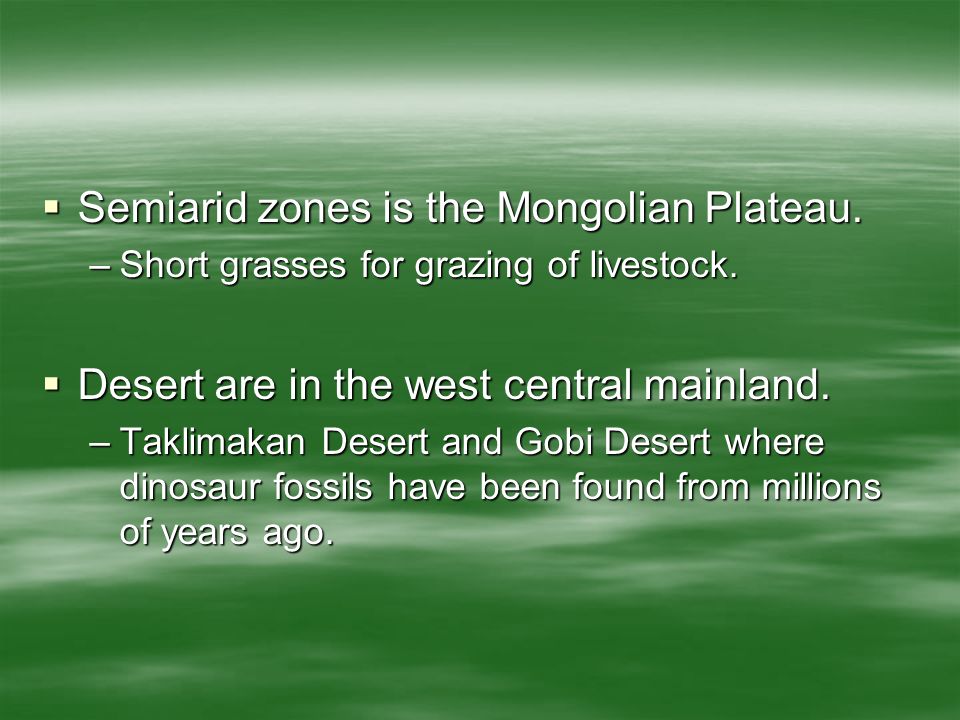 ▪ Semiarid zones is the Mongolian Plateau.
– Short grasses for grazing of livestock.

▪ Desert are in the west central mainland.
– Taklimakan Desert and Gobi Desert where dinosaur fossils have been found from millions of years ago.